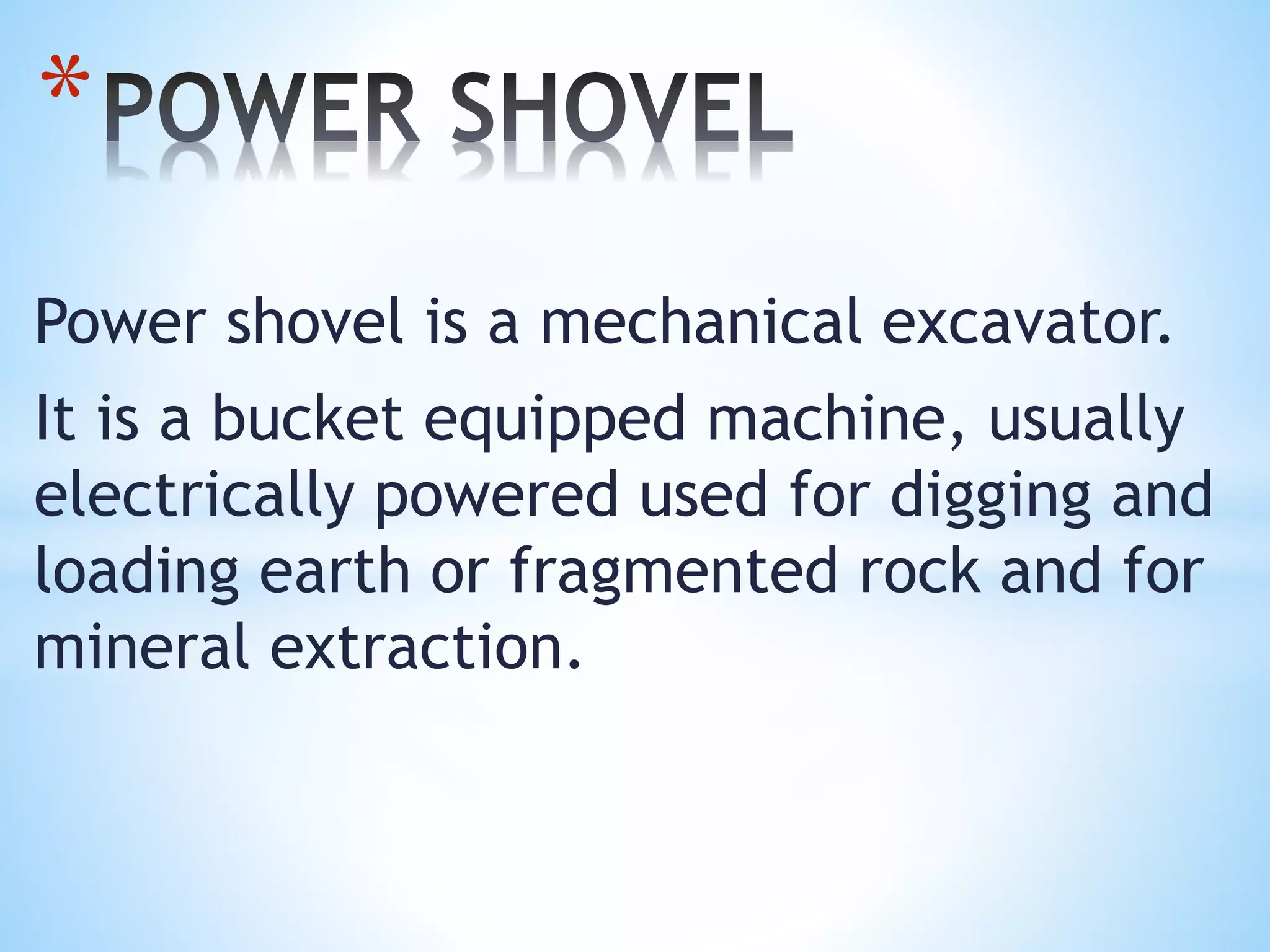 *POWER SHOVEL

Power shovel is a mechanical excavator.

It is a bucket equipped machine, usually electrically powered used for digging and loading earth or fragmented rock and for mineral extraction.